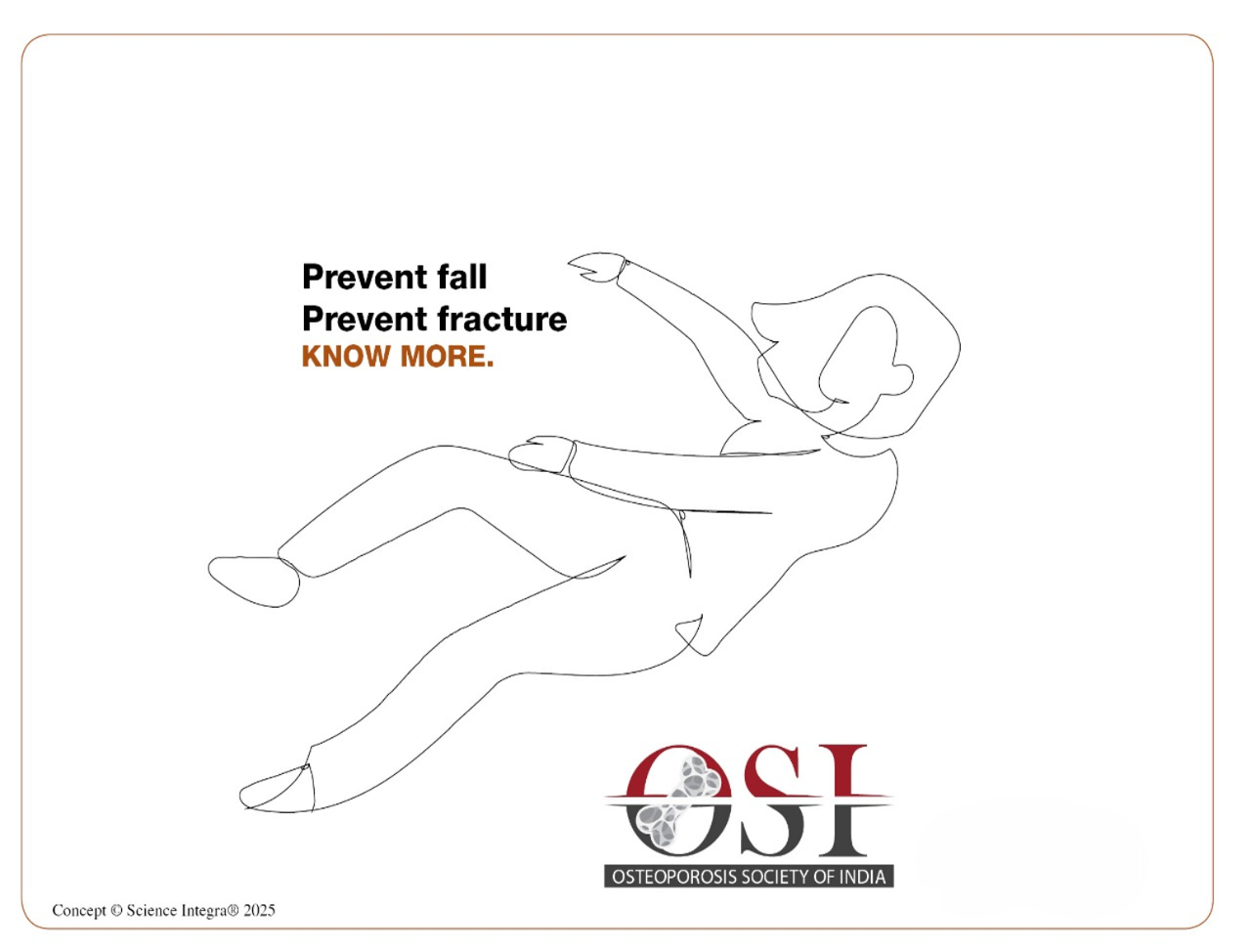 Prevent fall
Prevent fracture
KNOW MORE.

OSI
OSTEOPOROSIS SOCIETY OF INDIA

Concept © Science Integra® 2025